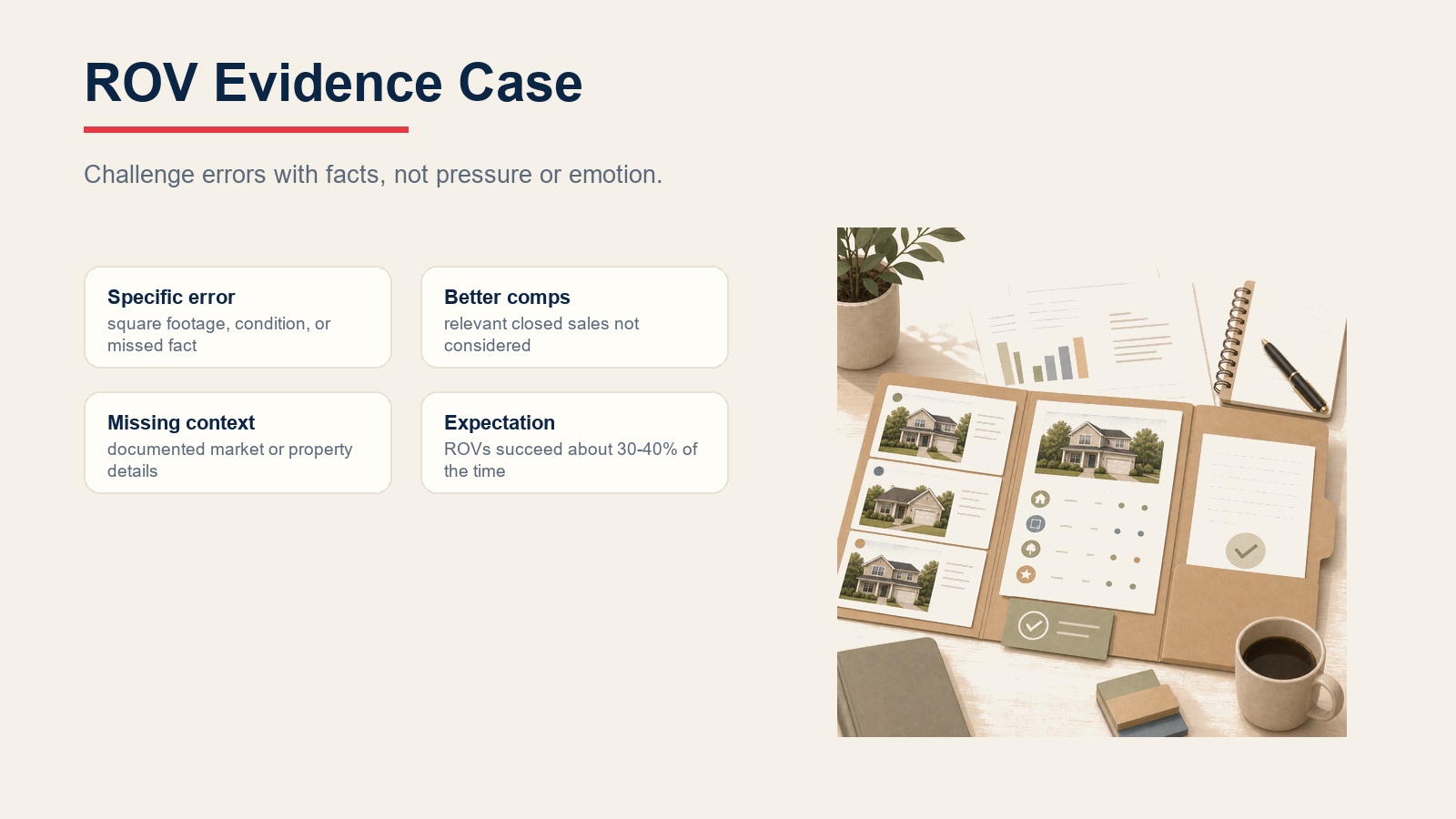 ROV Evidence Case

Challenge errors with facts, not pressure or emotion.

Specific error
square footage, condition, or missed fact

Better comps
relevant closed sales not considered

Missing context
documented market or property details

Expectation
ROVs succeed about 30-40% of the time